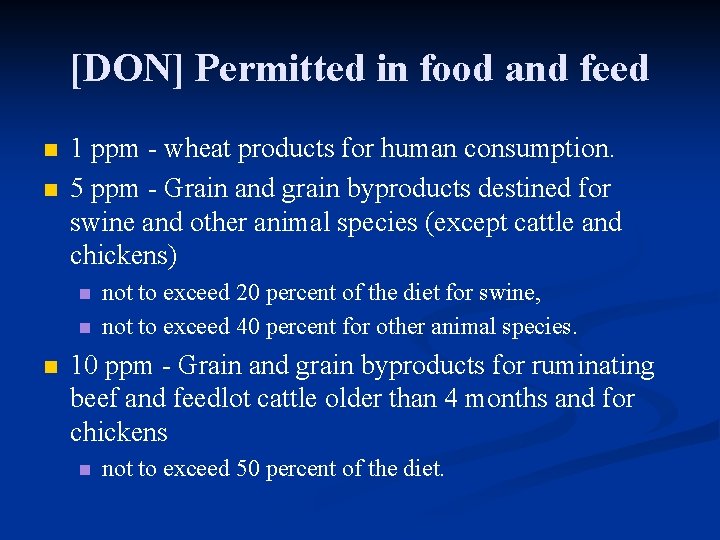 [DON] Permitted in food and feed

- 1 ppm - wheat products for human consumption.
- 5 ppm - Grain and grain byproducts destined for swine and other animal species (except cattle and chickens)
  - not to exceed 20 percent of the diet for swine,
  - not to exceed 40 percent for other animal species.
- 10 ppm - Grain and grain byproducts for ruminating beef and feedlot cattle older than 4 months and for chickens
  - not to exceed 50 percent of the diet.